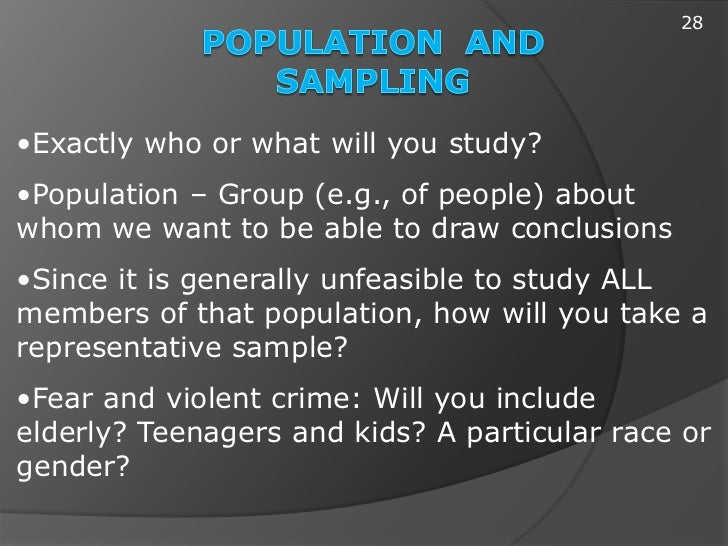 28

POPULATION AND SAMPLING

•Exactly who or what will you study?

•Population – Group (e.g., of people) about whom we want to be able to draw conclusions

•Since it is generally unfeasible to study ALL members of that population, how will you take a representative sample?

•Fear and violent crime: Will you include elderly? Teenagers and kids? A particular race or gender?